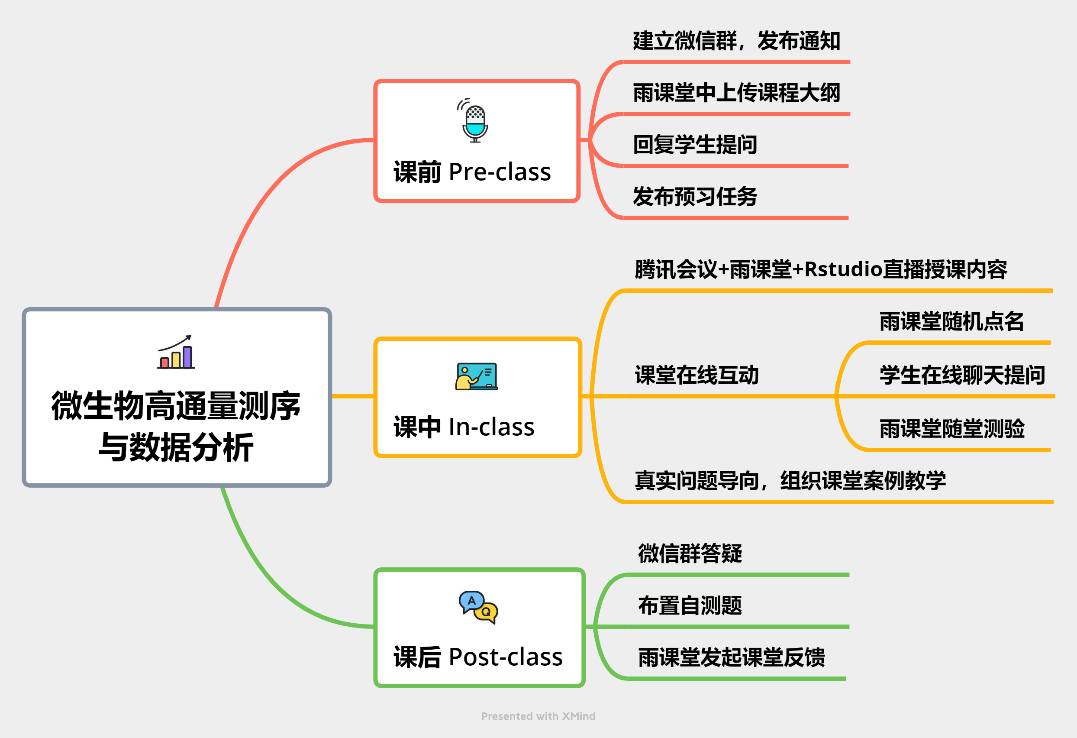 微生物高通量测序与数据分析

课前 Pre-class

建立微信群，发布通知

雨课堂中上传课程大纲

回复学生提问

发布预习任务

课中 In-class

腾讯会议+雨课堂+Rstudio直播授课内容

课堂在线互动

雨课堂随机点名

学生在线聊天提问

雨课堂随堂测验

真实问题导向，组织课堂案例教学

课后 Post-class

微信群答疑

布置自测题

雨课堂发起课堂反馈

Presented with XMind